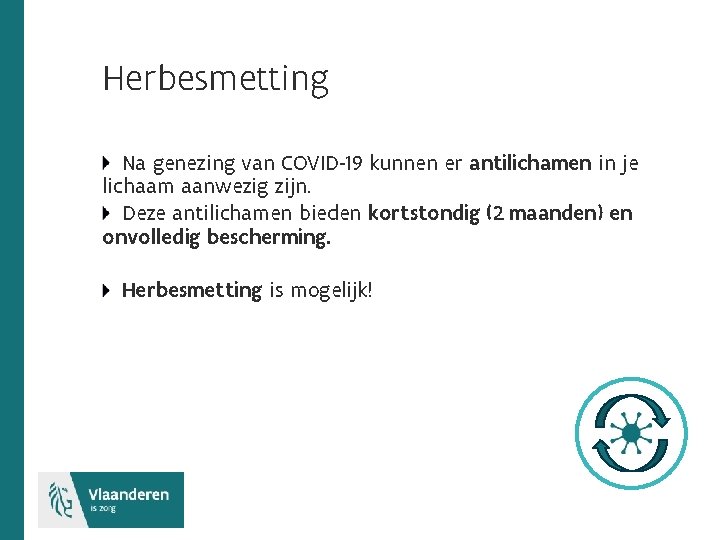 Herbesmetting

Na genezing van COVID-19 kunnen er antilichamen in je lichaam aanwezig zijn.

Deze antilichamen bieden kortstondig (2 maanden) en onvolledig bescherming.

Herbesmetting is mogelijk!

Vlaanderen
is zorg